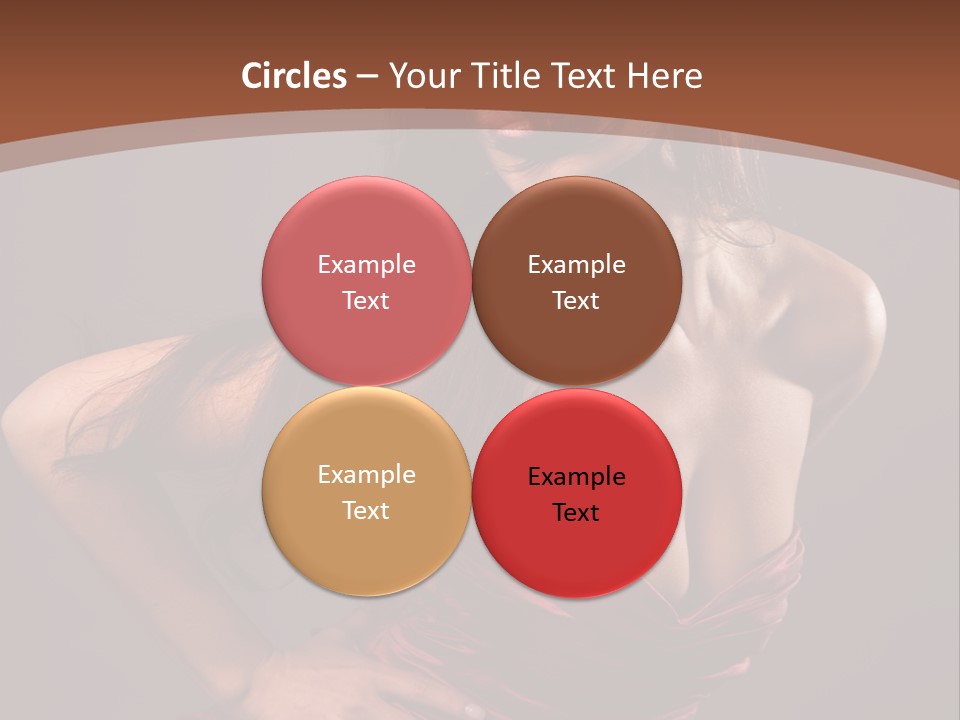 Circles – Your Title Text Here

Example Text

Example Text

Example Text

Example Text